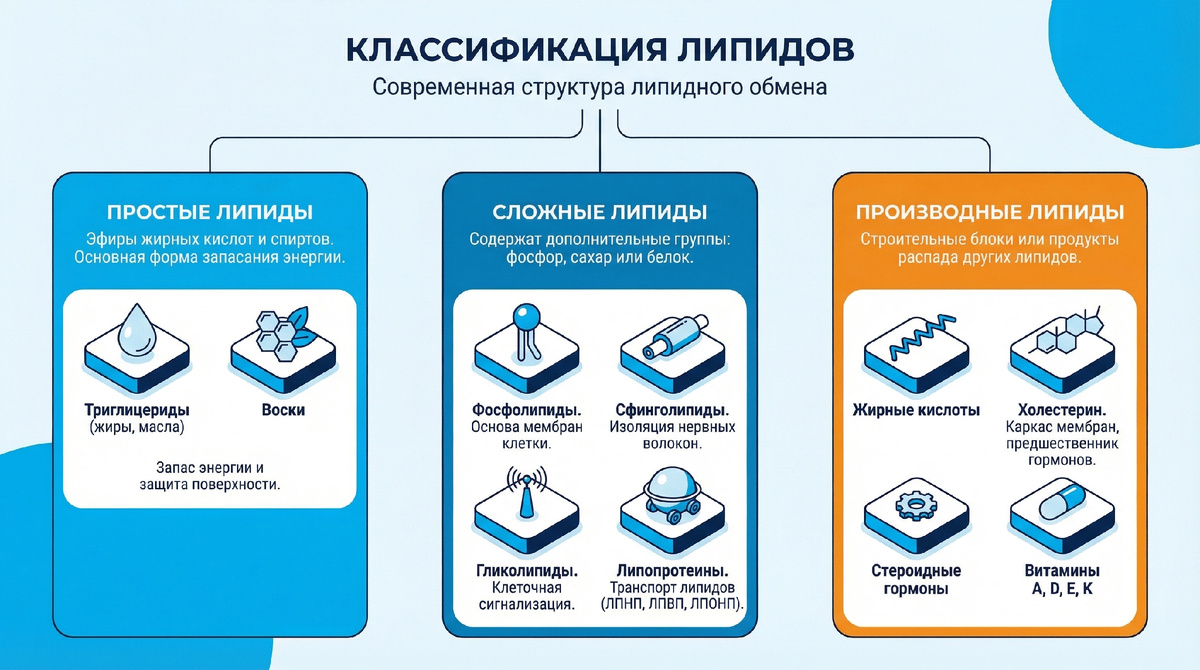 КЛАССИФИКАЦИЯ ЛИПИДОВ

Современная структура липидного обмена

ПРОСТЫЕ ЛИПИДЫ

Эфиры жирных кислот и спиртов. Основная форма запасания энергии.

Триглицериды (жиры, масла)

Воски

Запас энергии и защита поверхности.

СЛОЖНЫЕ ЛИПИДЫ

Содержат дополнительные группы: фосфор, сахар или белок.

Фосфолипиды. Основа мембран клетки.

Сфинголипиды. Изоляция нервных волокон.

Гликолипиды. Клеточная сигнализация.

Липопротеины. Транспорт липидов (ЛПНП, ЛПВП, ЛПОНП).

ПРОИЗВОДНЫЕ ЛИПИДЫ

Строительные блоки или продукты распада других липидов.

Жирные кислоты

Холестерин. Каркас мембран, предшественник гормонов.

Стероидные гормоны

Витамины A, D, E, K